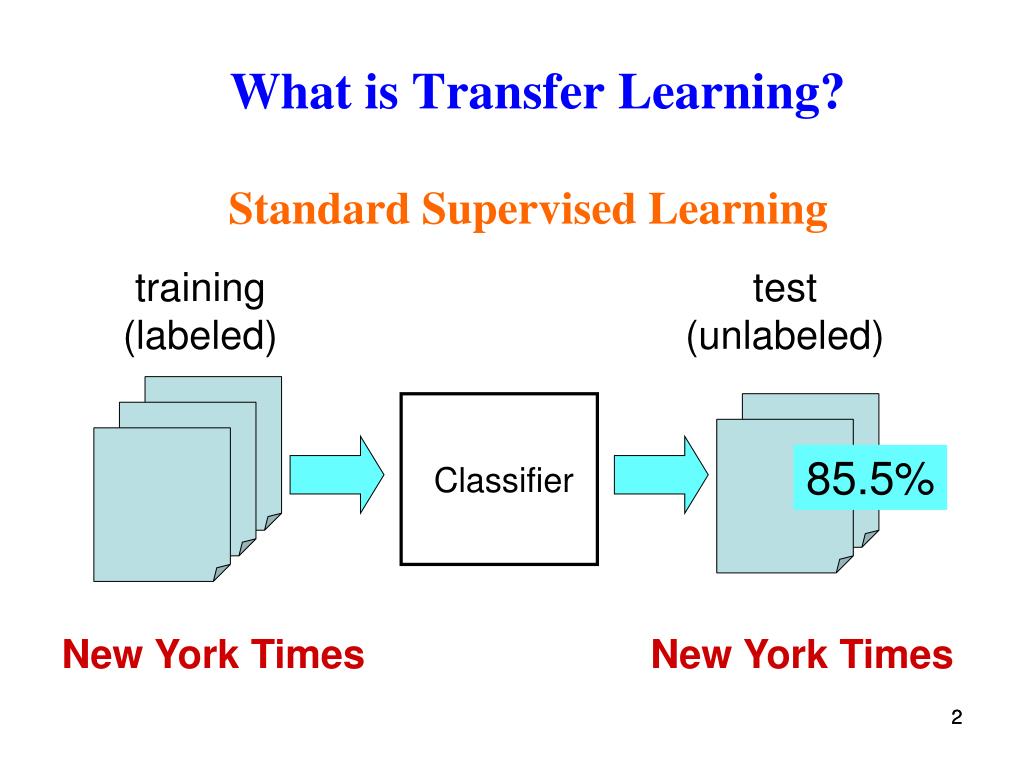 What is Transfer Learning?

Standard Supervised Learning

training
(labeled)

test
(unlabeled)

Classifier

85.5%

New York Times

New York Times

2